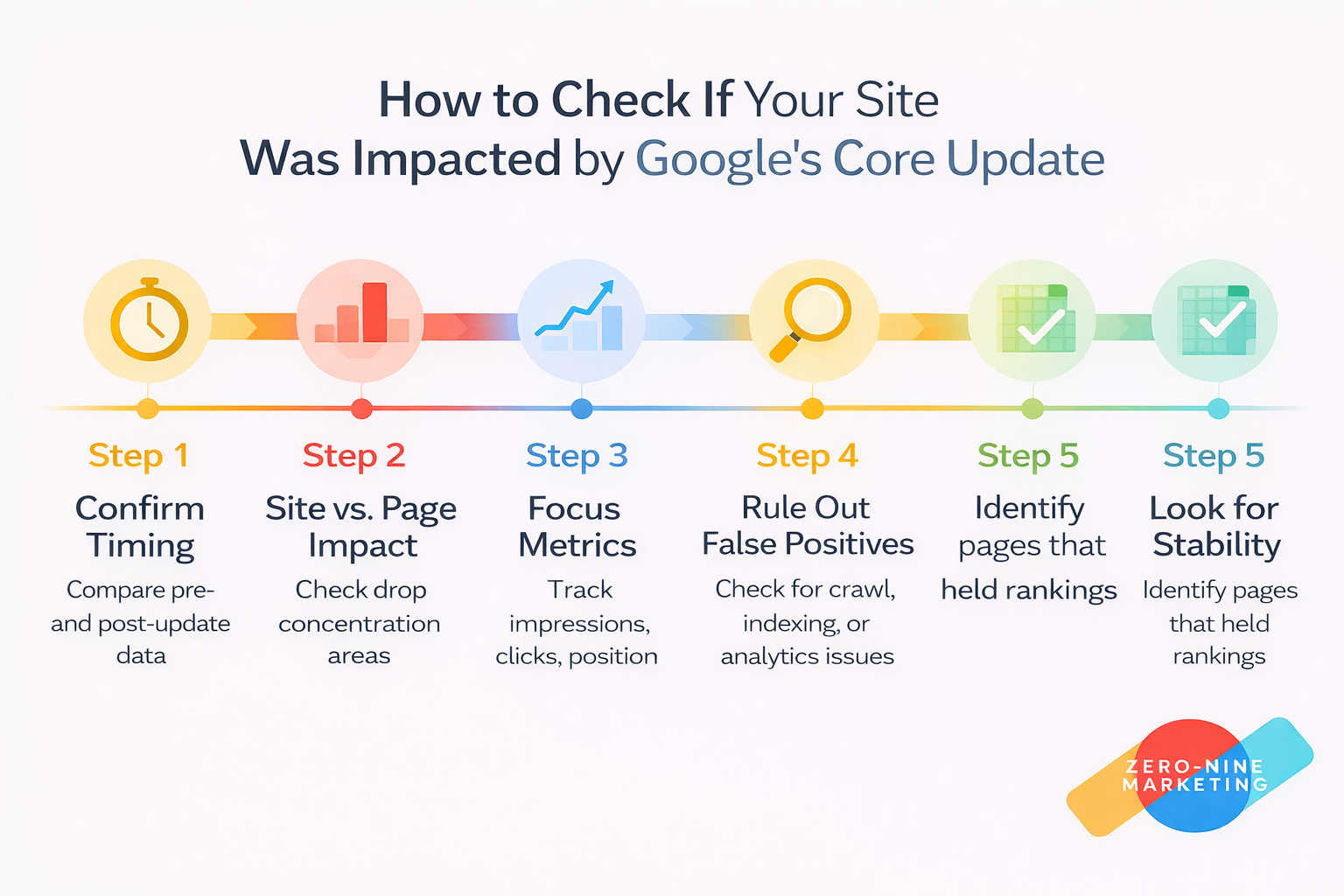 How to Check If Your Site Was Impacted by Google's Core Update

Step 1
Confirm Timing
Compare pre- and post-update data

Step 2
Site vs. Page Impact
Check drop concentration areas

Step 3
Focus Metrics
Track impressions, clicks, position

Step 4
Rule Out False Positives
Check for crawl, indexing, or analytics issues

Step 5
Identify pages that held rankings

Step 5
Look for Stability
Identify pages that held rankings

ZERO-NINE MARKETING